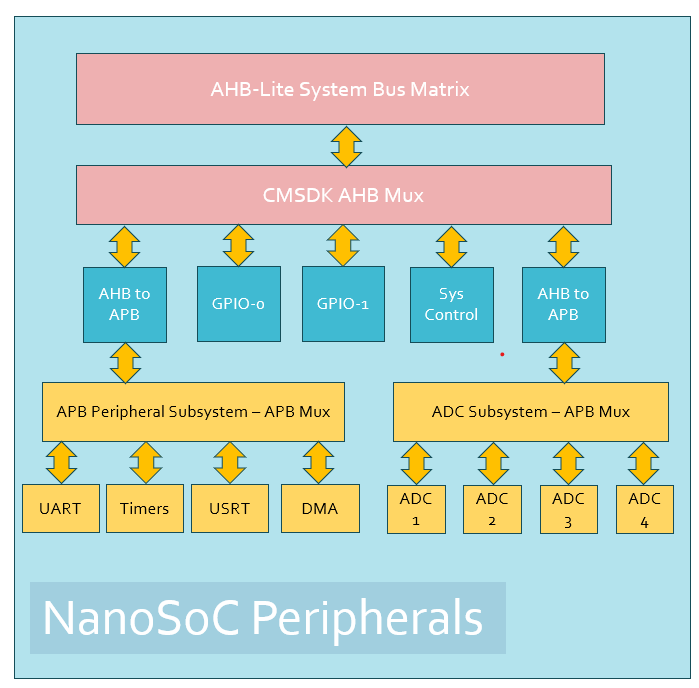 AHB-Lite System Bus Matrix

CMSDK AHB Mux

AHB to APB

GPIO-0

GPIO-1

Sys Control

AHB to APB

APB Peripheral Subsystem – APB Mux

ADC Subsystem – APB Mux

UART

Timers

USRT

DMA

ADC 1

ADC 2

ADC 3

ADC 4

NanoSoC Peripherals